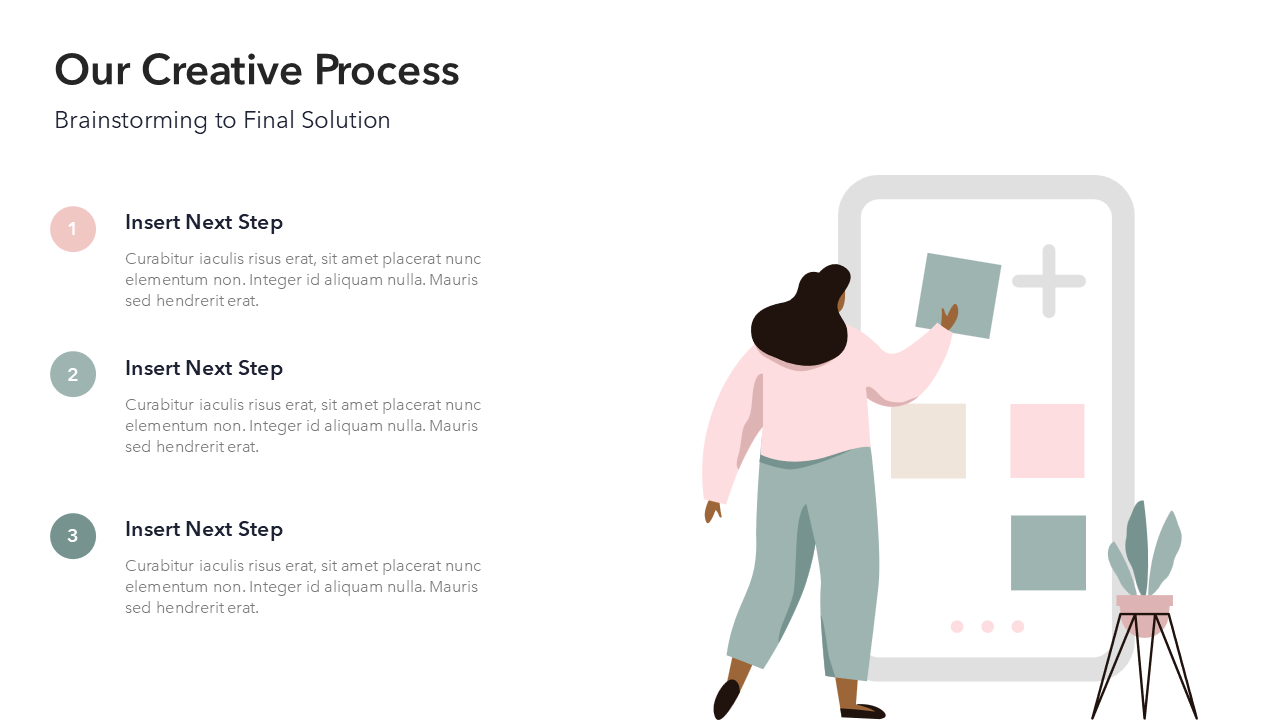 Our Creative Process

Brainstorming to Final Solution

1

Insert Next Step

Curabitur iaculis risus erat, sit amet placerat nunc elementum non. Integer id aliquam nulla. Mauris sed hendrerit erat.

2

Insert Next Step

Curabitur iaculis risus erat, sit amet placerat nunc elementum non. Integer id aliquam nulla. Mauris sed hendrerit erat.

3

Insert Next Step

Curabitur iaculis risus erat, sit amet placerat nunc elementum non. Integer id aliquam nulla. Mauris sed hendrerit erat.